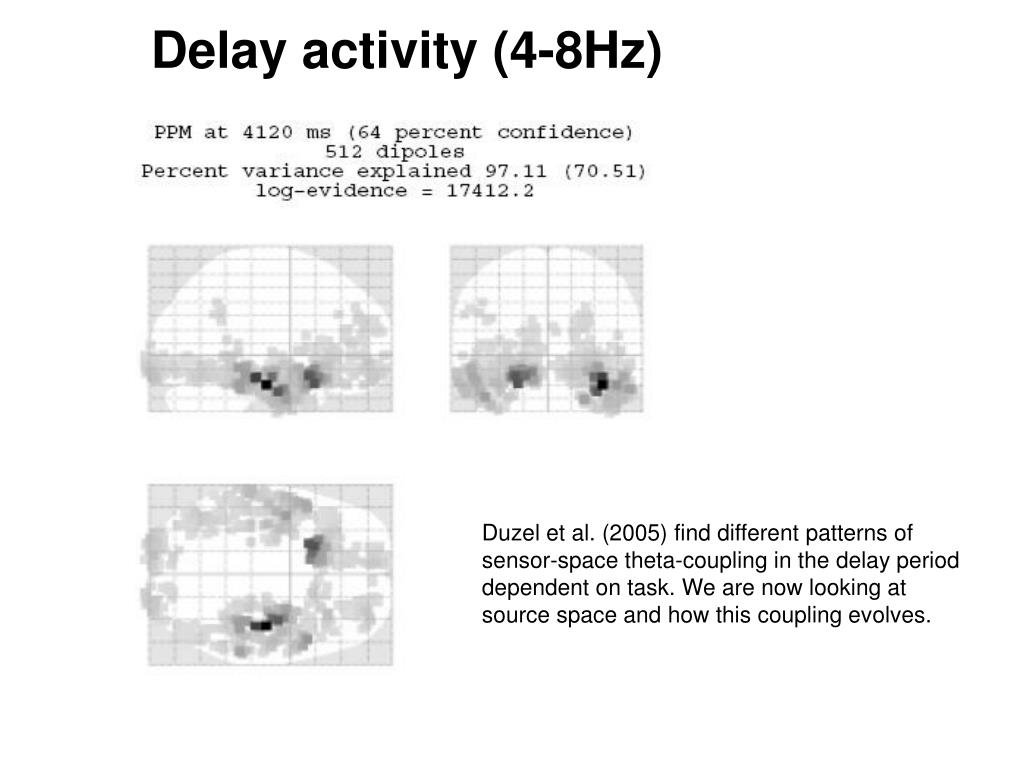 Delay activity (4-8Hz)

PPM at 4120 ms (64 percent confidence)
512 dipoles
Percent variance explained 97.11 (70.51)
log-evidence = 17412.2

Duzel et al. (2005) find different patterns of sensor-space theta-coupling in the delay period dependent on task. We are now looking at source space and how this coupling evolves.